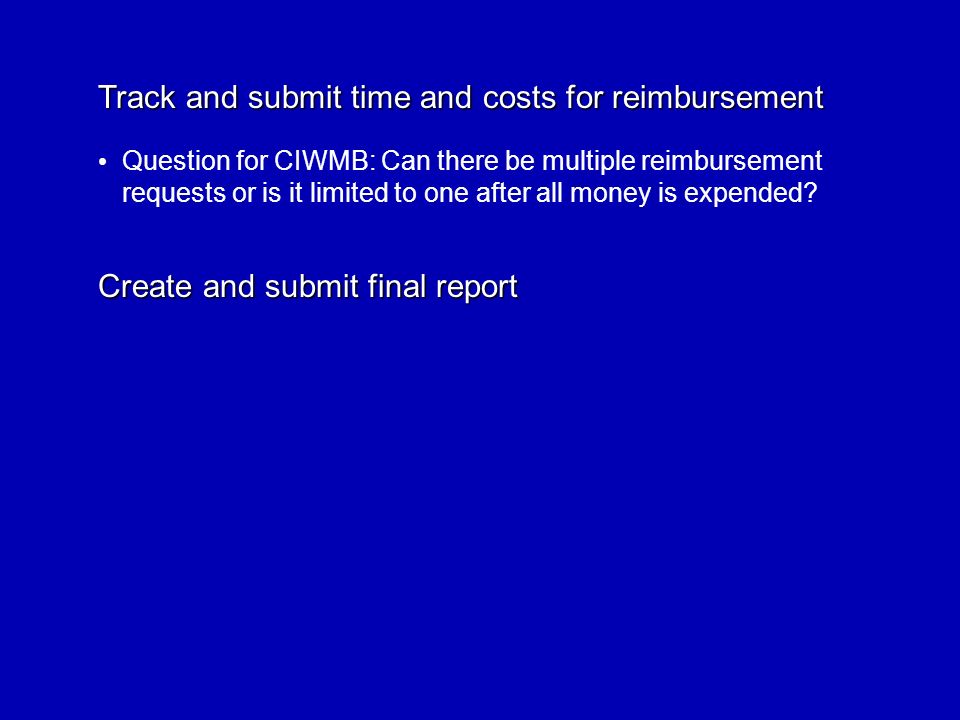 Track and submit time and costs for reimbursement

• Question for CIWMB: Can there be multiple reimbursement requests or is it limited to one after all money is expended?

Create and submit final report